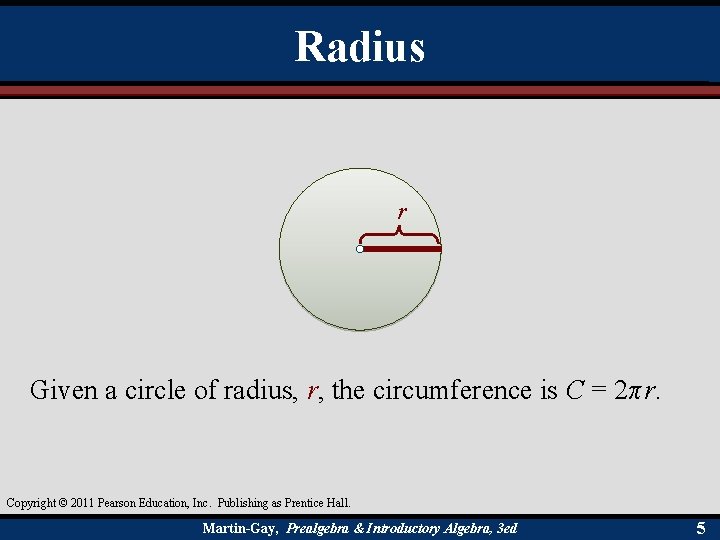 Radius

$r$

Given a circle of radius, $r$, the circumference is $C = 2\pi r$.

Copyright © 2011 Pearson Education, Inc. Publishing as Prentice Hall.

Martin-Gay, Prealgebra & Introductory Algebra, 3ed

5